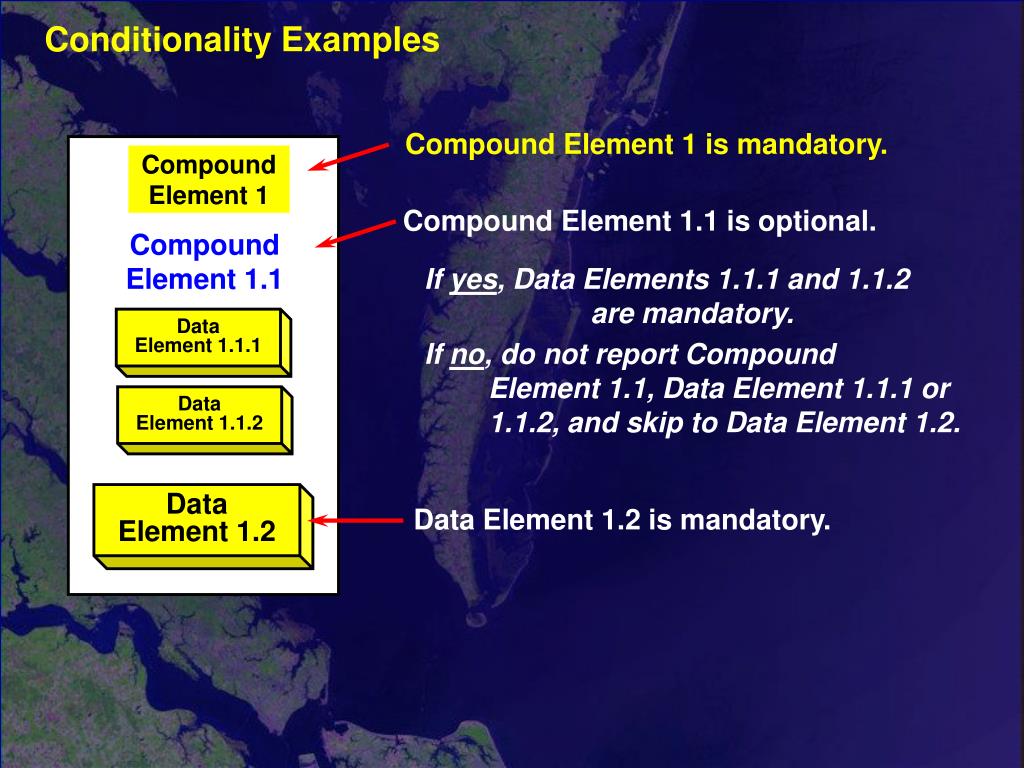 Conditionality Examples

Compound Element 1

Compound Element 1.1

Data Element 1.1.1

Data Element 1.1.2

Data Element 1.2

Compound Element 1 is mandatory.

Compound Element 1.1 is optional.

If yes, Data Elements 1.1.1 and 1.1.2 are mandatory.

If no, do not report Compound Element 1.1, Data Element 1.1.1 or 1.1.2, and skip to Data Element 1.2.

Data Element 1.2 is mandatory.